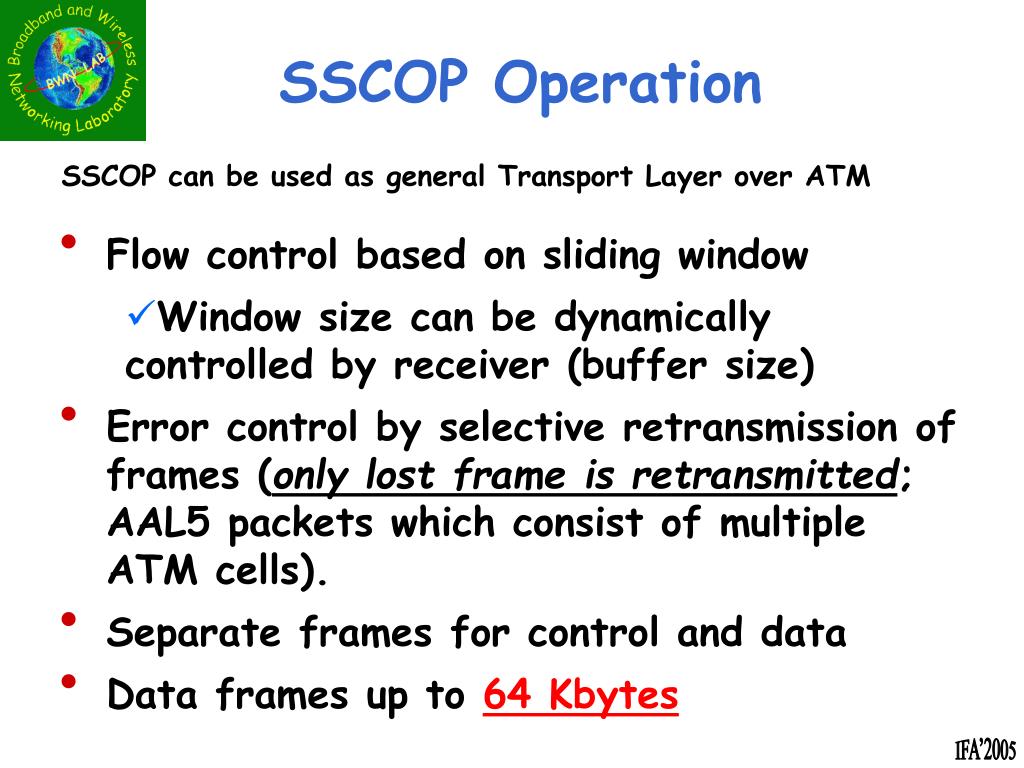 Broadband and Wireless Networking Laboratory
BWN-LAB

SSCOP Operation

SSCOP can be used as general Transport Layer over ATM

• Flow control based on sliding window

✓Window size can be dynamically controlled by receiver (buffer size)

• Error control by selective retransmission of frames (only lost frame is retransmitted; AAL5 packets which consist of multiple ATM cells).

• Separate frames for control and data

• Data frames up to 64 Kbytes

IFA'2005